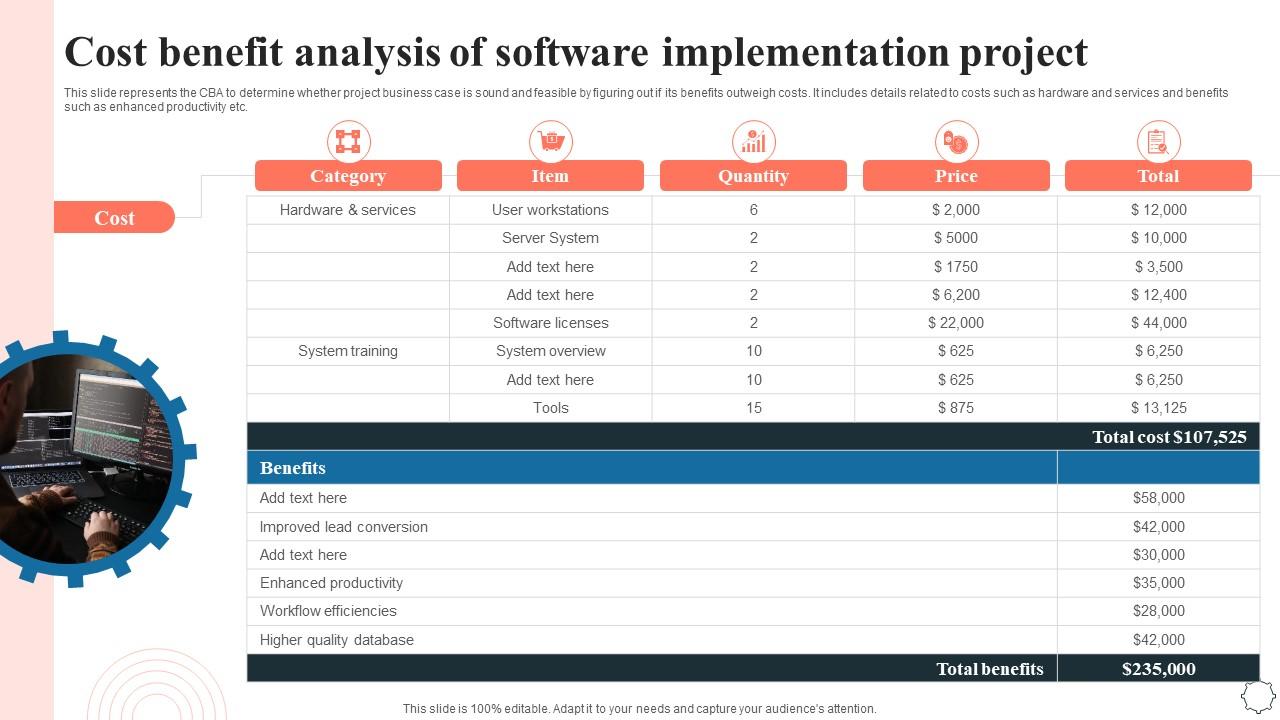 Cost benefit analysis of software implementation project

This slide represents the CBA to determine whether project business case is sound and feasible by figuring out if its benefits outweigh costs. It includes details related to costs such as hardware and services and benefits such as enhanced productivity etc.

Cost

| Category | Item | Quantity | Price | Total |
|---|---|---|---|---|
| Hardware & services | User workstations | 6 | $ 2,000 | $ 12,000 |
| | Server System | 2 | $ 5000 | $ 10,000 |
| | Add text here | 2 | $ 1750 | $ 3,500 |
| | Add text here | 2 | $ 6,200 | $ 12,400 |
| | Software licenses | 2 | $ 22,000 | $ 44,000 |
| System training | System overview | 10 | $ 625 | $ 6,250 |
| | Add text here | 10 | $ 625 | $ 6,250 |
| | Tools | 15 | $ 875 | $ 13,125 |
| | | | | Total cost $107,525 |

| Benefits | |
|---|---|
| Add text here | $58,000 |
| Improved lead conversion | $42,000 |
| Add text here | $30,000 |
| Enhanced productivity | $35,000 |
| Workflow efficiencies | $28,000 |
| Higher quality database | $42,000 |
| Total benefits | $235,000 |

This slide is 100% editable. Adapt it to your needs and capture your audience's attention.